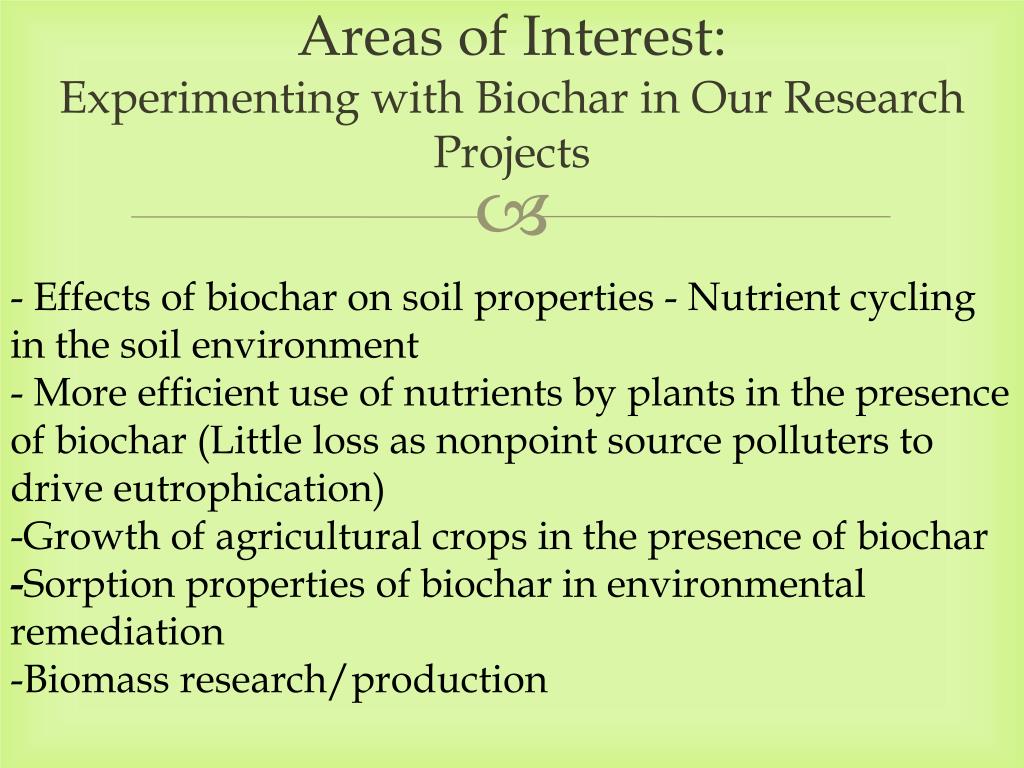 Areas of Interest:
Experimenting with Biochar in Our Research Projects

- Effects of biochar on soil properties - Nutrient cycling in the soil environment
- More efficient use of nutrients by plants in the presence of biochar (Little loss as nonpoint source polluters to drive eutrophication)
-Growth of agricultural crops in the presence of biochar
-Sorption properties of biochar in environmental remediation
-Biomass research/production